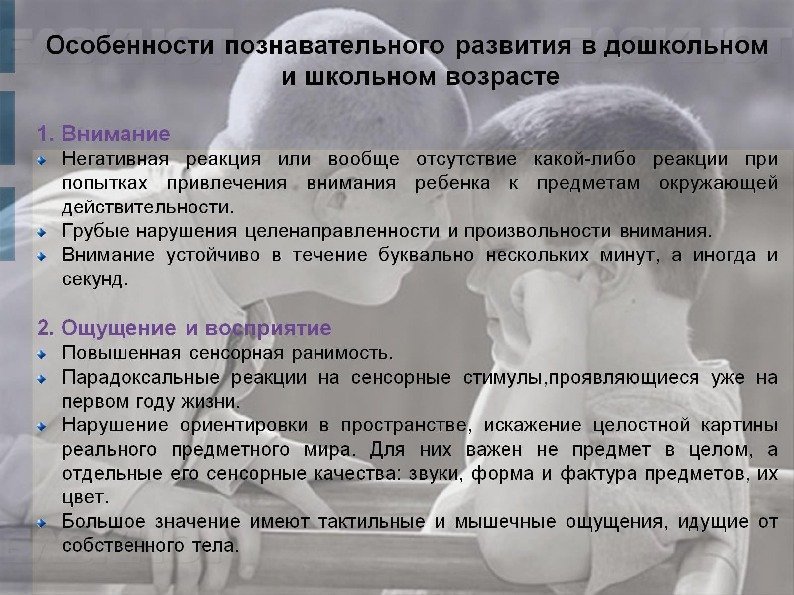 Особенности познавательного развития в дошкольном и школьном возрасте

1. Внимание
Негативная реакция или вообще отсутствие какой-либо реакции при попытках привлечения внимания ребенка к предметам окружающей действительности.
Грубые нарушения целенаправленности и произвольности внимания.
Внимание устойчиво в течение буквально нескольких минут, а иногда и секунд.

2. Ощущение и восприятие
Повышенная сенсорная ранимость.
Парадоксальные реакции на сенсорные стимулы,проявляющиеся уже на первом году жизни.
Нарушение ориентировки в пространстве, искажение целостной картины реального предметного мира. Для них важен не предмет в целом, а отдельные его сенсорные качества: звуки, форма и фактура предметов, их цвет.
Большое значение имеют тактильные и мышечные ощущения, идущие от собственного тела.